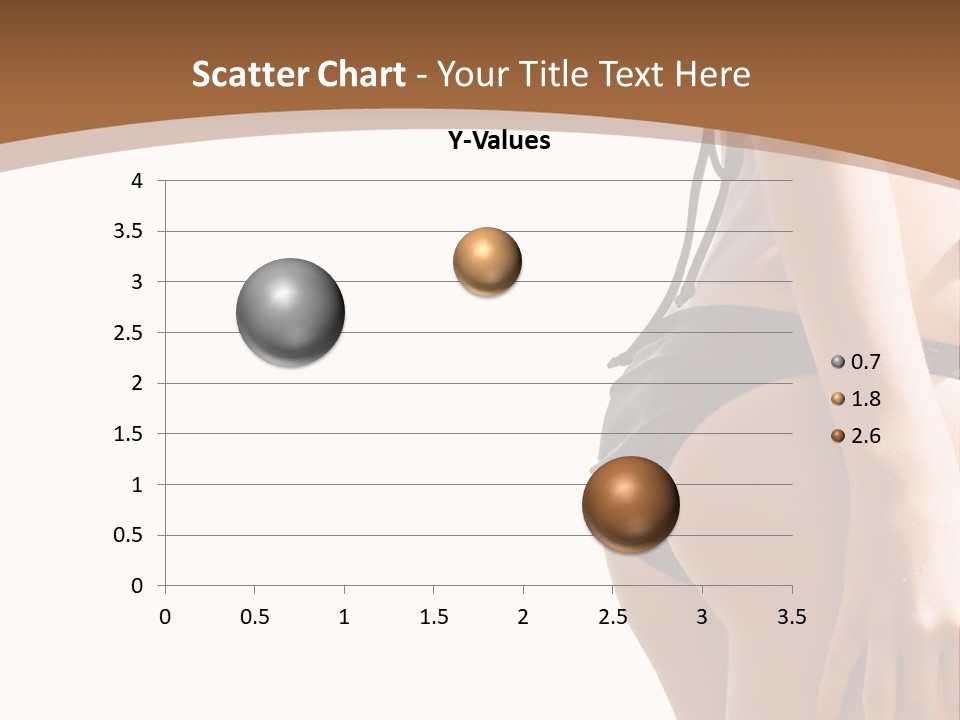 Scatter Chart - Your Title Text Here

Y-Values

4
3.5
3
2.5
2
1.5
1
0.5
0

0 0.5 1 1.5 2 2.5 3 3.5

0.7
1.8
2.6